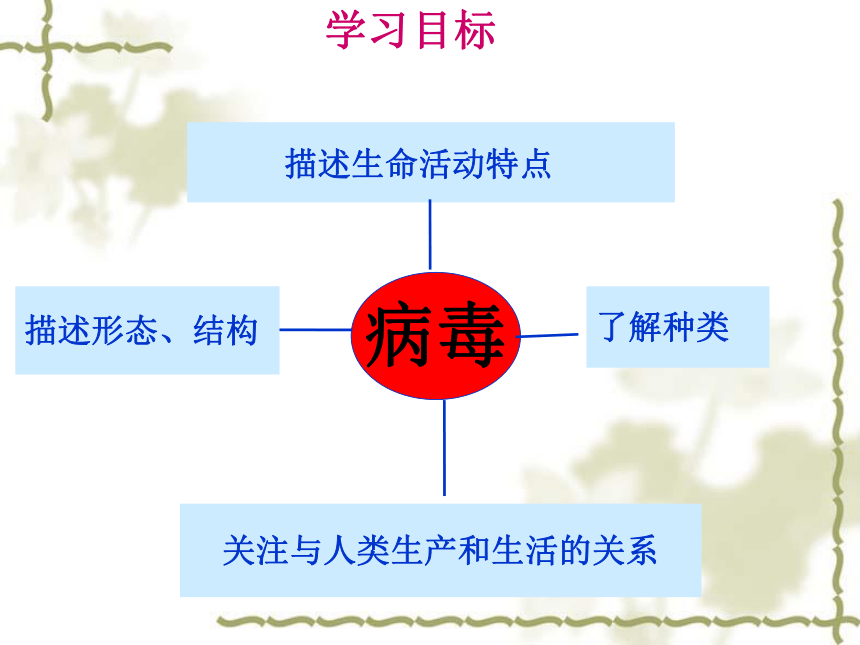 学习目标

描述生命活动特点

描述形态、结构

病毒

了解种类

关注与人类生产和生活的关系